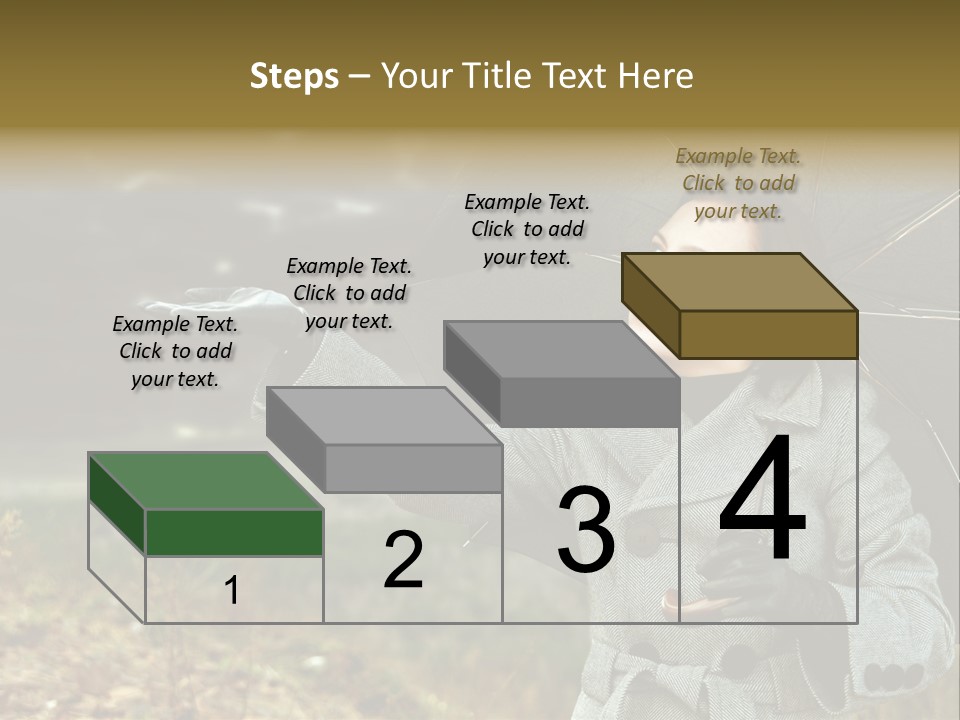 Steps – Your Title Text Here

Example Text. Click to add your text.

Example Text. Click to add your text.

Example Text. Click to add your text.

Example Text. Click to add your text.

1

2

3

4